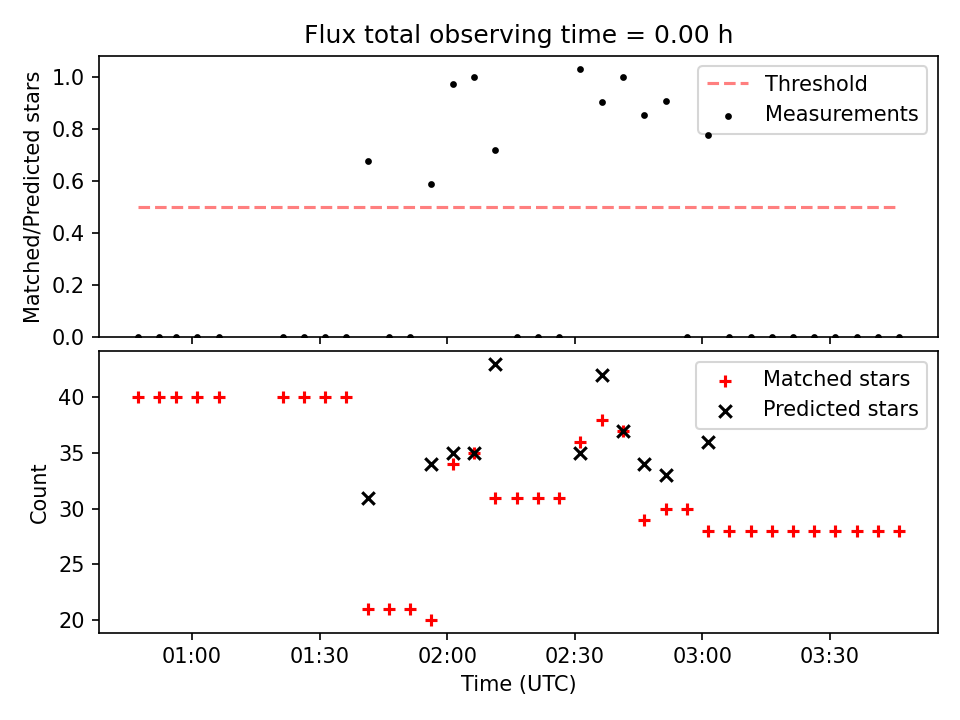 Flux total observing time = 0.00 h

Matched/Predicted stars

1.0
0.8
0.6
0.4
0.2
0.0

Threshold
Measurements

Count

40
35
30
25
20

Matched stars
Predicted stars

01:00
01:30
02:00
02:30
03:00
03:30

Time (UTC)